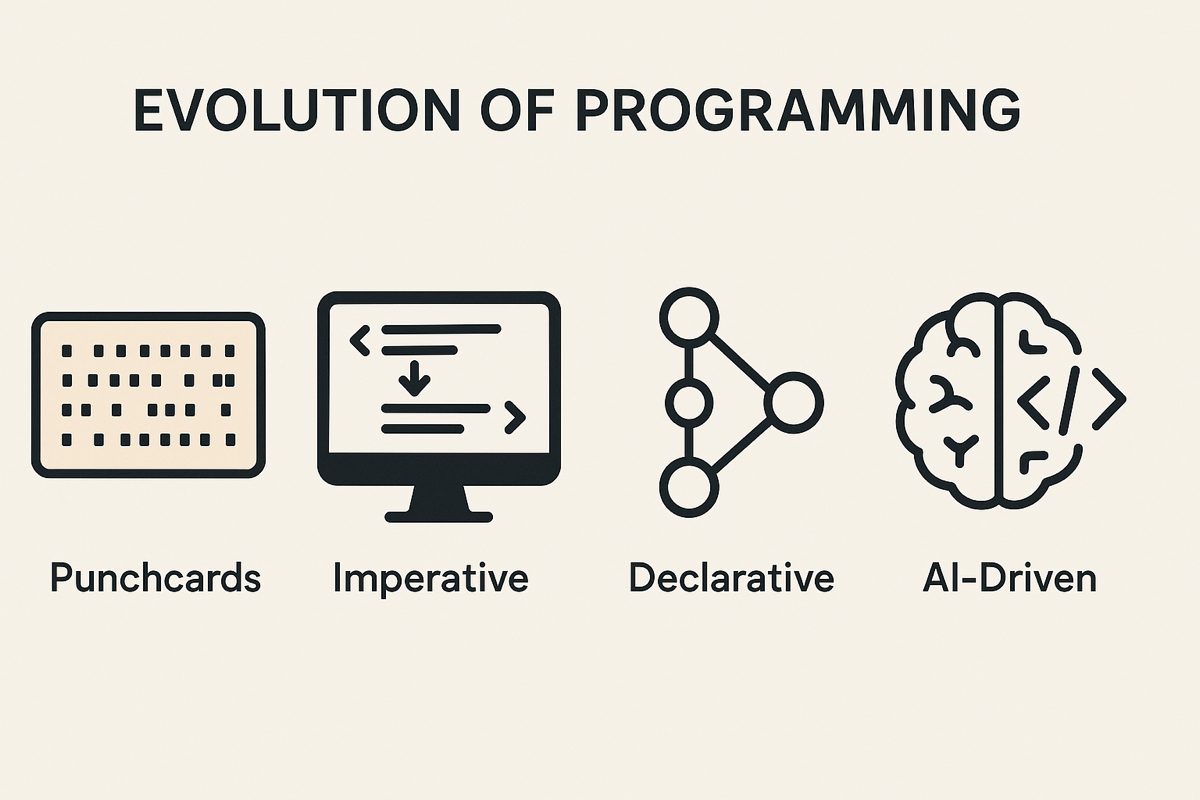 EVOLUTION OF PROGRAMMING

Punchcards

Imperative

Declarative

AI-Driven